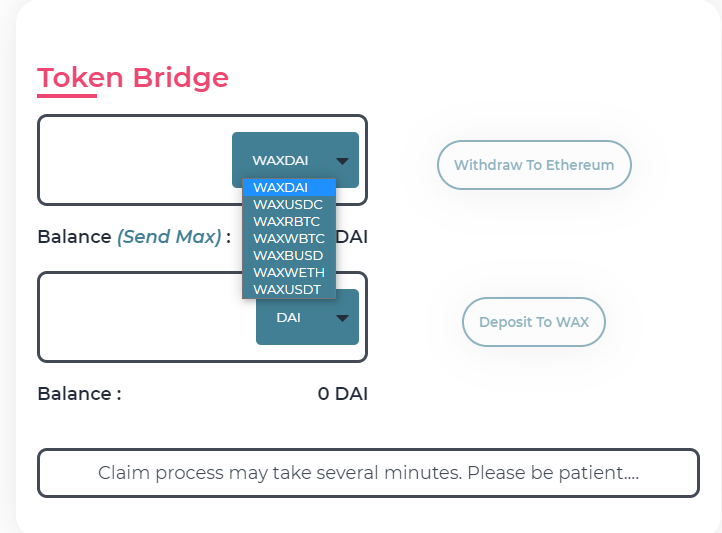 Token Bridge

WAXDAI

WAXDAI
WAXUSDC
WAXRBTC
WAXWBTC
WAXBUSD
WAXWETH
WAXUSDT

Withdraw To Ethereum

Balance (Send Max) : DAI

DAI

Deposit To WAX

Balance : 0 DAI

Claim process may take several minutes. Please be patient....